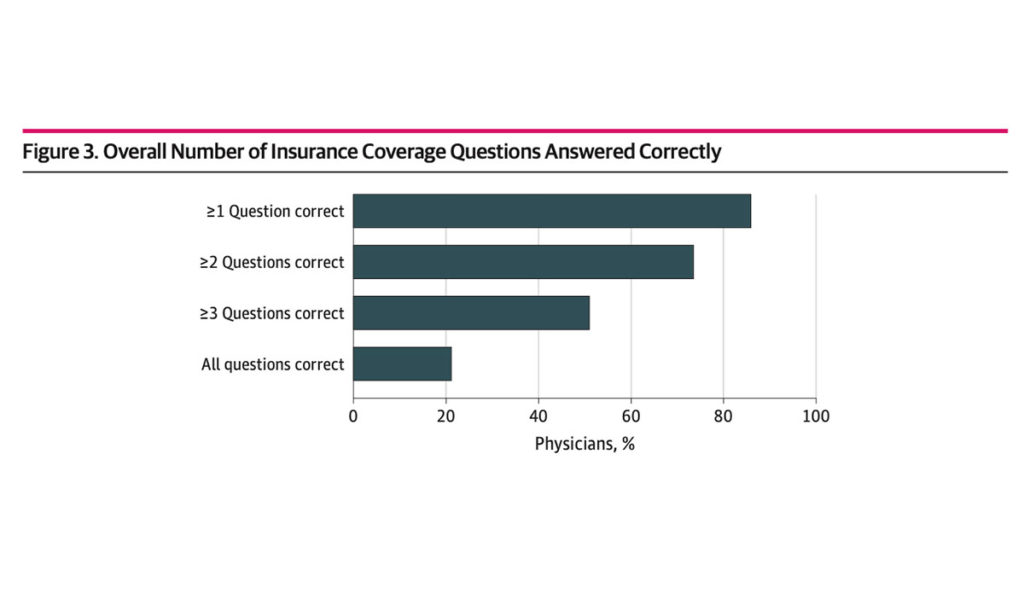 Figure 3. Overall Number of Insurance Coverage Questions Answered Correctly

≥1 Question correct
≥2 Questions correct
≥3 Questions correct
All questions correct

0 20 40 60 80 100

Physicians, %